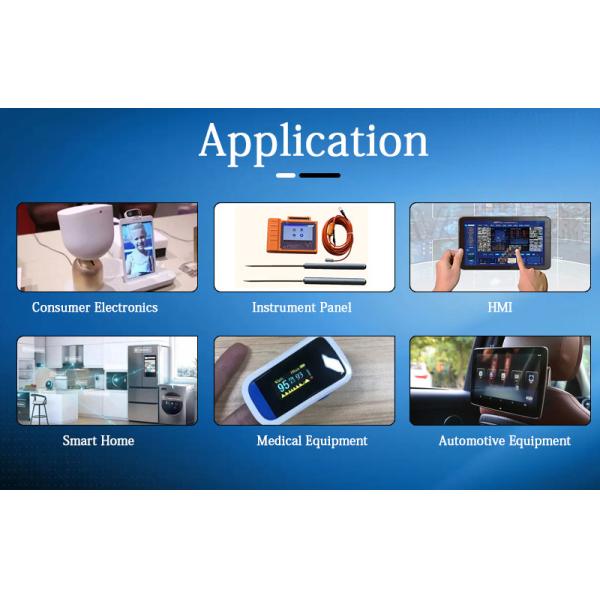 Application

Consumer Electronics

Instrument Panel

HMI

Smart Home

Medical Equipment

Automotive Equipment